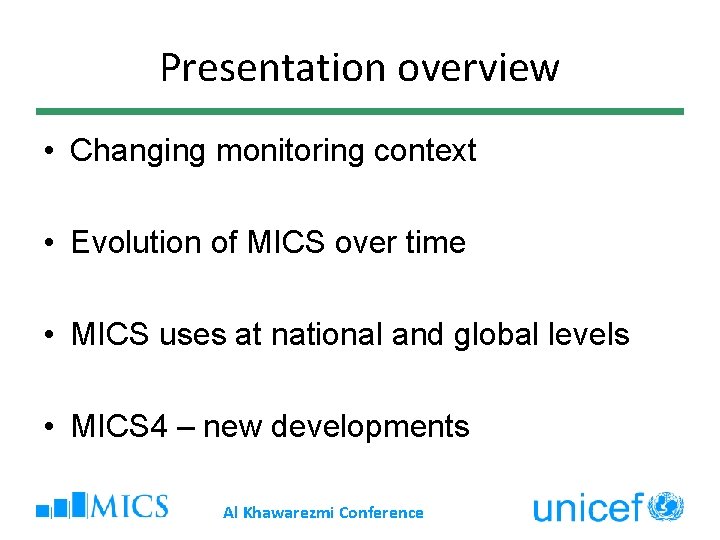 Presentation overview

• Changing monitoring context

• Evolution of MICS over time

• MICS uses at national and global levels

• MICS4 – new developments

MICS

Al Khawarezmi Conference

unicef